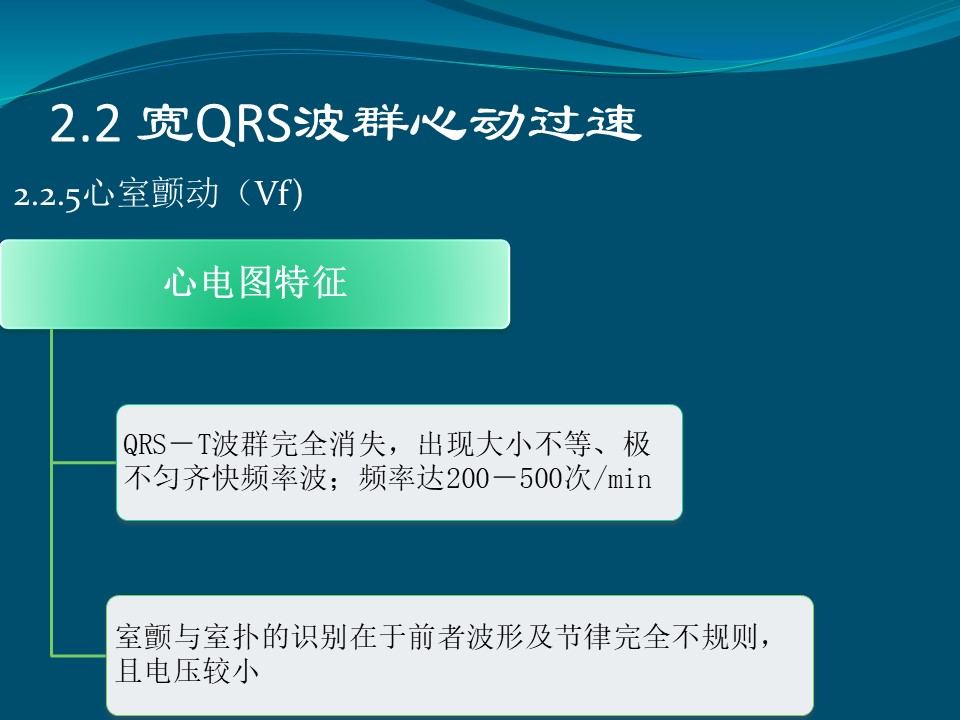 2.2 宽QRS波群心动过速

2.2.5心室颤动（Vf)

心电图特征

QRS－T波群完全消失，出现大小不等、极不匀齐快频率波；频率达200－500次/min

室颤与室扑的识别在于前者波形及节律完全不规则，且电压较小